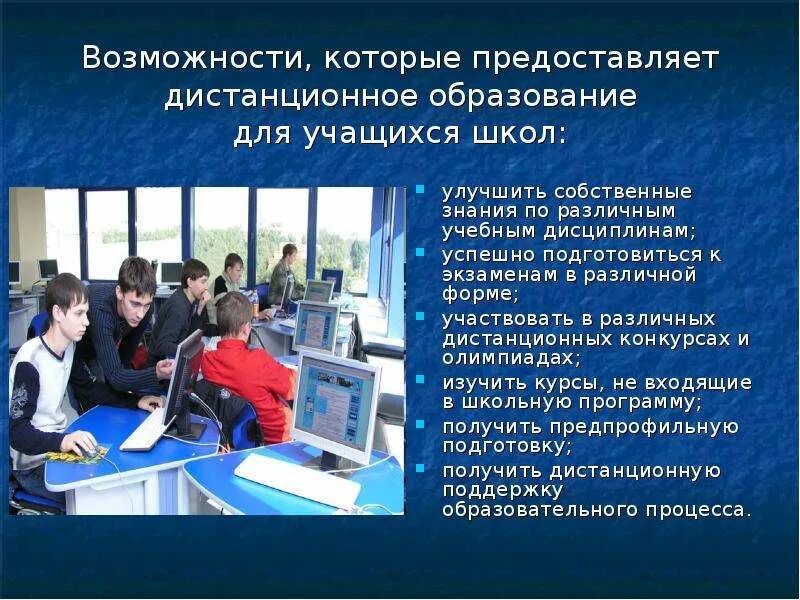 Возможности, которые предоставляет дистанционное образование для учащихся школ:

- улучшить собственные знания по различным учебным дисциплинам;
- успешно подготовиться к экзаменам в различной форме;
- участвовать в различных дистанционных конкурсах и олимпиадах;
- изучить курсы, не входящие в школьную программу;
- получить предпрофильную подготовку;
- получить дистанционную поддержку образовательного процесса.